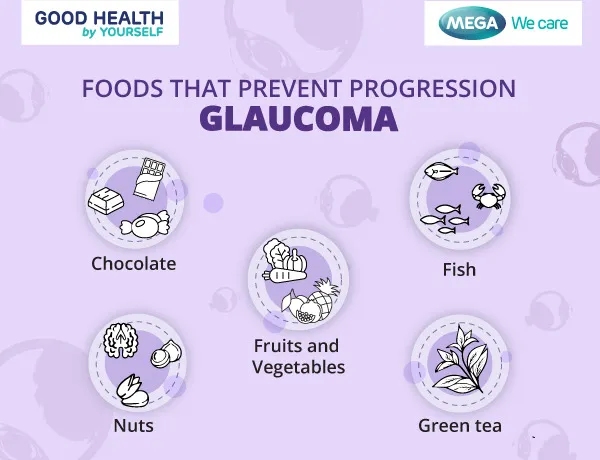 GOOD HEALTH
by YOURSELF

MEGA We care

FOODS THAT PREVENT PROGRESSION
GLAUCOMA

Chocolate

Fish

Fruits and Vegetables

Nuts

Green tea